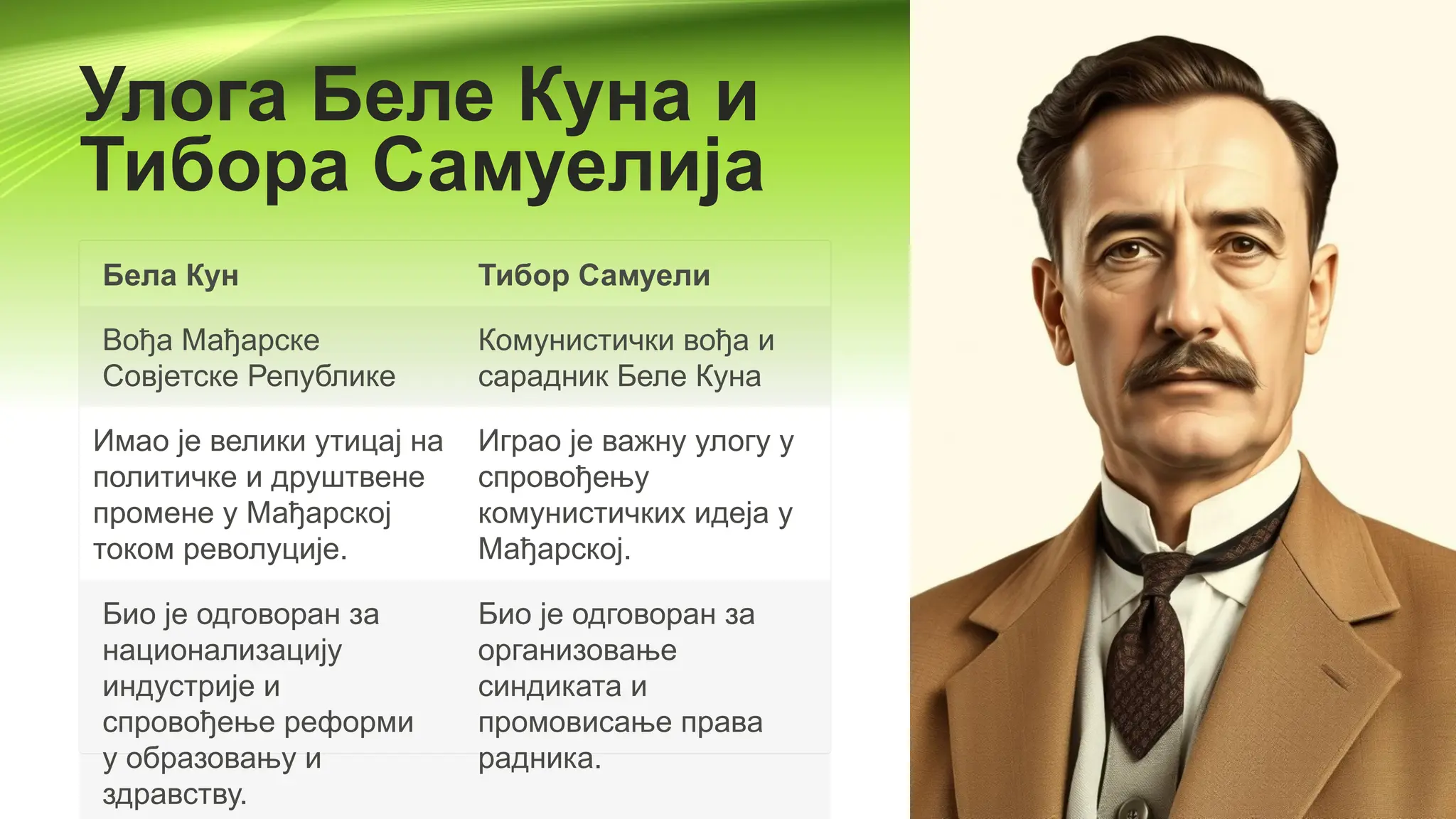 Улога Беле Куна и Тибора Самуелија

| Бела Кун | Тибор Самуели |
|---|---|
| Вођа Мађарске Совјетске Републике | Комунистички вођа и сарадник Беле Куна |
| Имао је велики утицај на политичке и друштвене промене у Мађарској током револуције. | Играо је важну улогу у спровођењу комунистичких идеја у Мађарској. |
| Био је одговоран за национализацију индустрије и спровођење реформи у образовању и здравству. | Био је одговоран за организовање синдиката и промовисање права радника. |